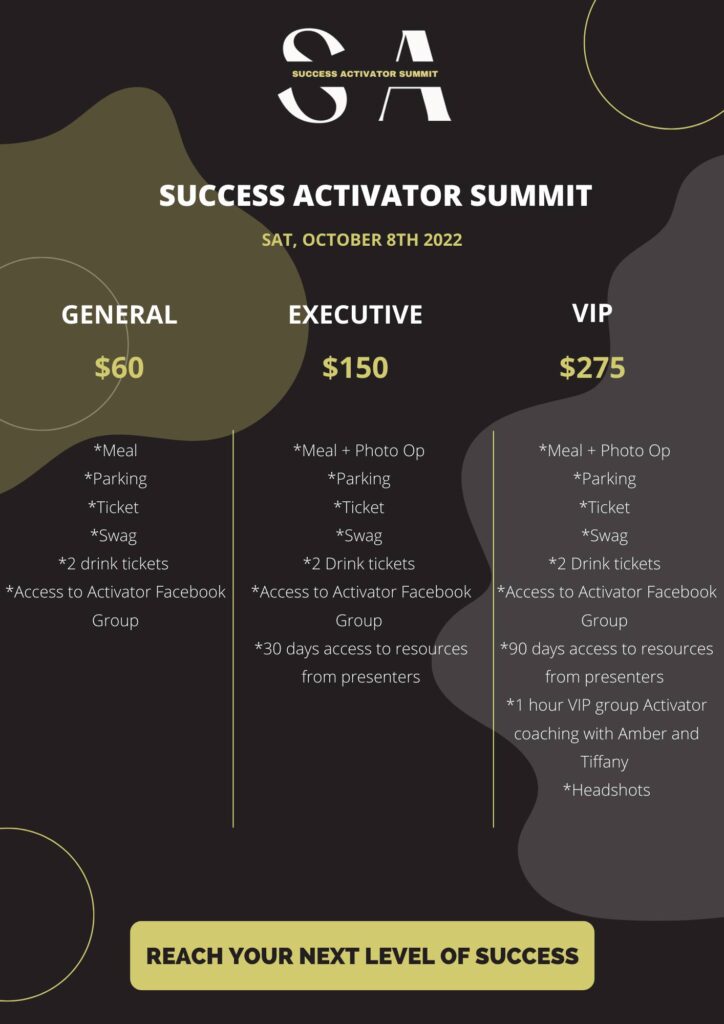 SA
SUCCESS ACTIVATOR SUMMIT

SUCCESS ACTIVATOR SUMMIT

SAT, OCTOBER 8TH 2022

GENERAL

$60

*Meal
*Parking
*Ticket
*Swag
*2 drink tickets
*Access to Activator Facebook Group

EXECUTIVE

$150

*Meal + Photo Op
*Parking
*Ticket
*Swag
*2 Drink tickets
*Access to Activator Facebook Group
*30 days access to resources from presenters

VIP

$275

*Meal + Photo Op
*Parking
*Ticket
*Swag
*2 Drink tickets
*Access to Activator Facebook Group
*90 days access to resources from presenters
*1 hour VIP group Activator coaching with Amber and Tiffany
*Headshots

REACH YOUR NEXT LEVEL OF SUCCESS